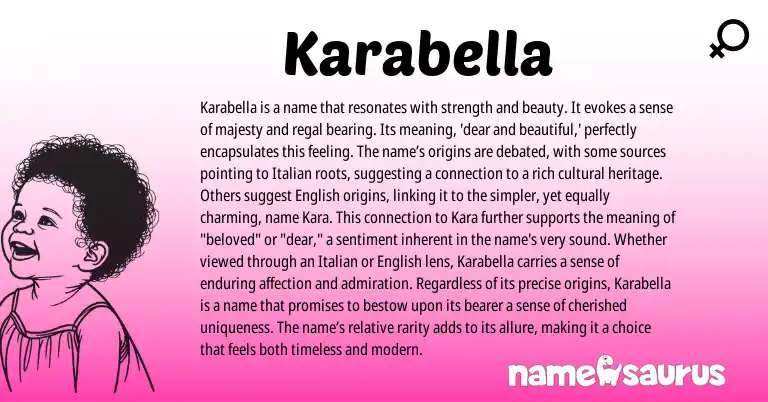 Karabella

Karabella is a name that resonates with strength and beauty. It evokes a sense of majesty and regal bearing. Its meaning, 'dear and beautiful,' perfectly encapsulates this feeling. The name's origins are debated, with some sources pointing to Italian roots, suggesting a connection to a rich cultural heritage. Others suggest English origins, linking it to the simpler, yet equally charming, name Kara. This connection to Kara further supports the meaning of "beloved" or "dear," a sentiment inherent in the name's very sound. Whether viewed through an Italian or English lens, Karabella carries a sense of enduring affection and admiration. Regardless of its precise origins, Karabella is a name that promises to bestow upon its bearer a sense of cherished uniqueness. The name's relative rarity adds to its allure, making it a choice that feels both timeless and modern.

namesaurus